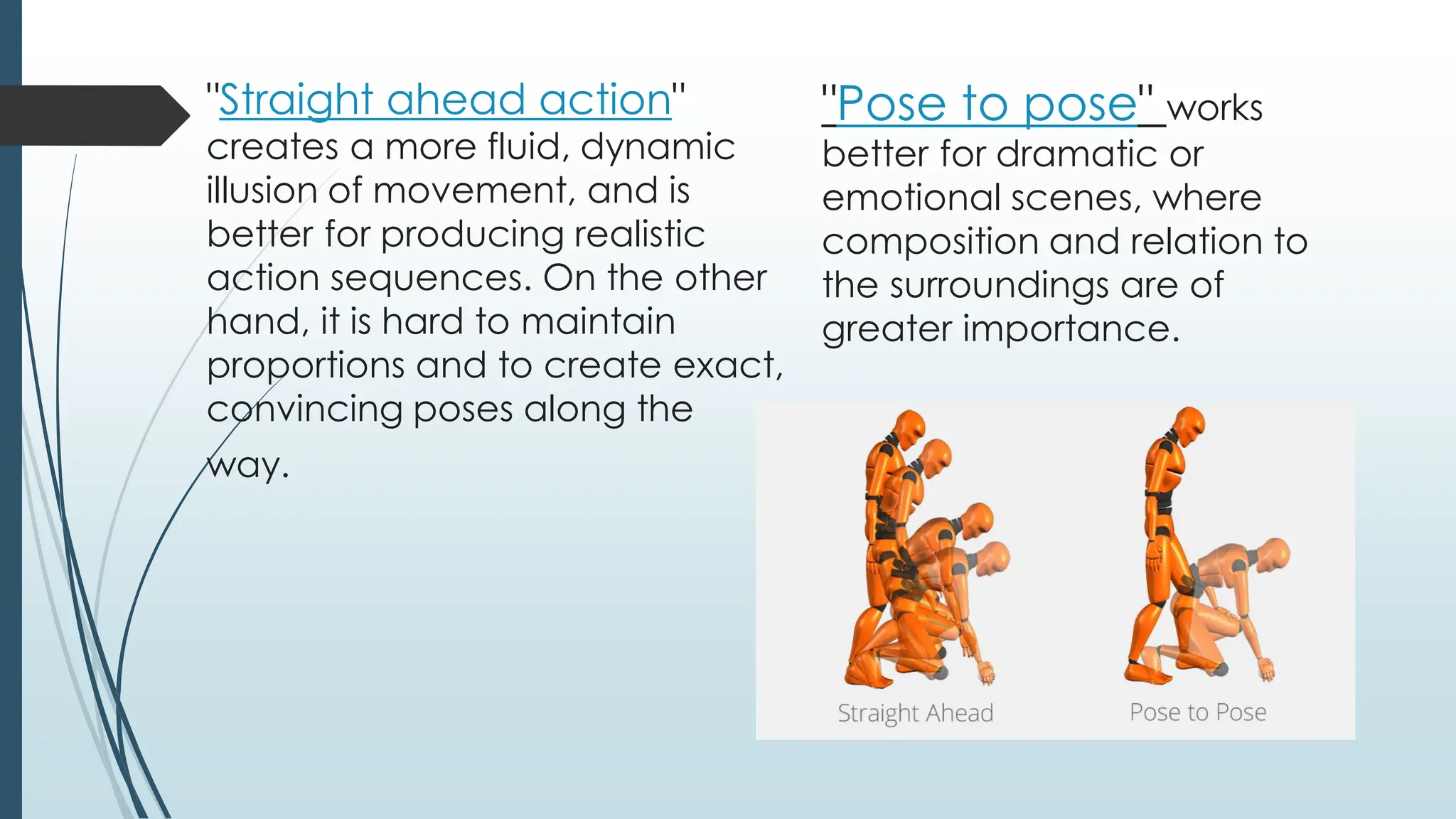 "Straight ahead action" creates a more fluid, dynamic illusion of movement, and is better for producing realistic action sequences. On the other hand, it is hard to maintain proportions and to create exact, convincing poses along the way.

"Pose to pose" works better for dramatic or emotional scenes, where composition and relation to the surroundings are of greater importance.

Straight Ahead

Pose to Pose